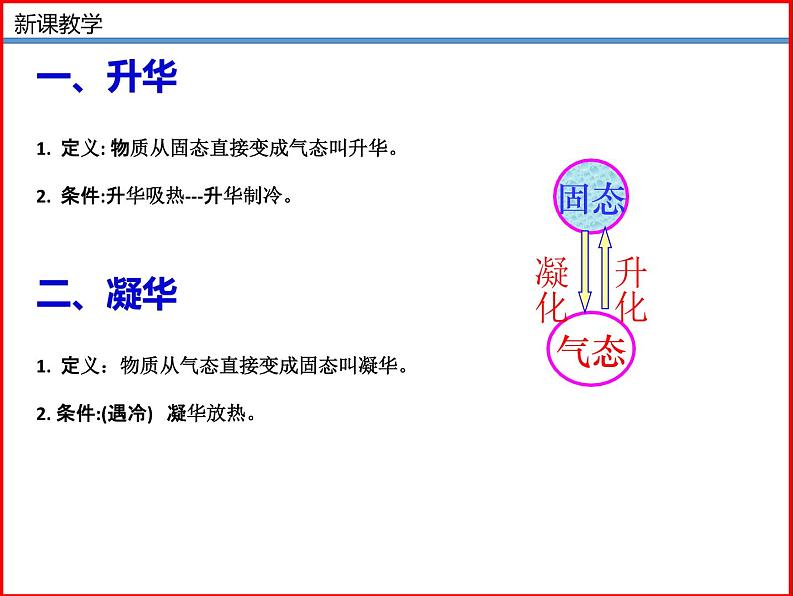 新课教学

一、升华

1. 定义: 物质从固态直接变成气态叫升华。

2. 条件:升华吸热---升华制冷。

二、凝华

1. 定义：物质从气态直接变成固态叫凝华。

2. 条件:(遇冷) 凝华放热。

固态

凝化

升化

气态